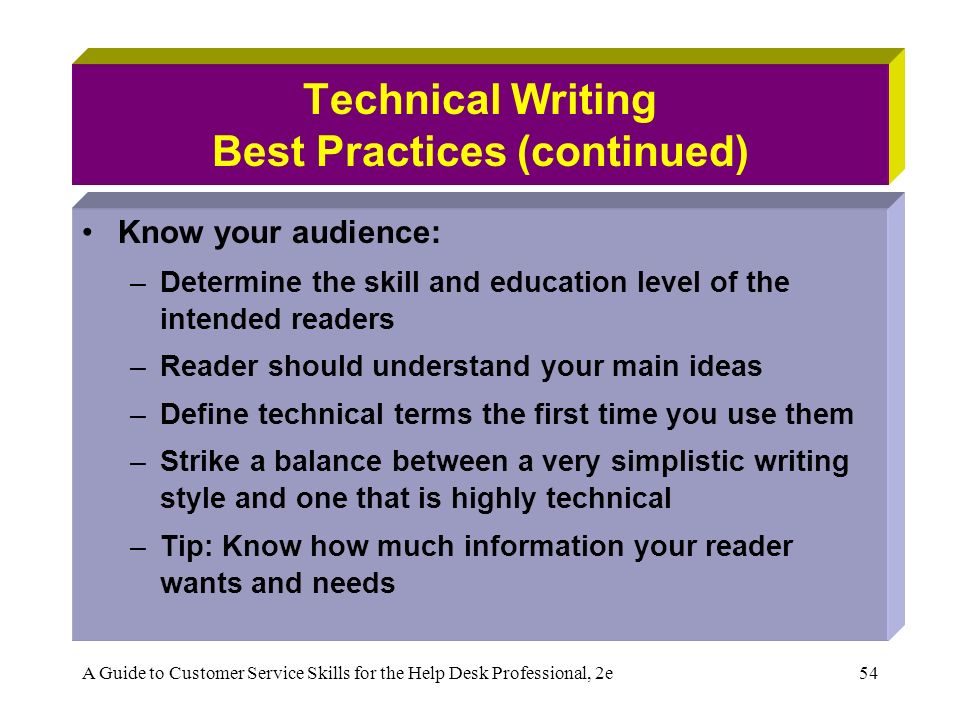 Technical Writing
Best Practices (continued)

• Know your audience:
– Determine the skill and education level of the intended readers
– Reader should understand your main ideas
– Define technical terms the first time you use them
– Strike a balance between a very simplistic writing style and one that is highly technical
– Tip: Know how much information your reader wants and needs

A Guide to Customer Service Skills for the Help Desk Professional, 2e 54